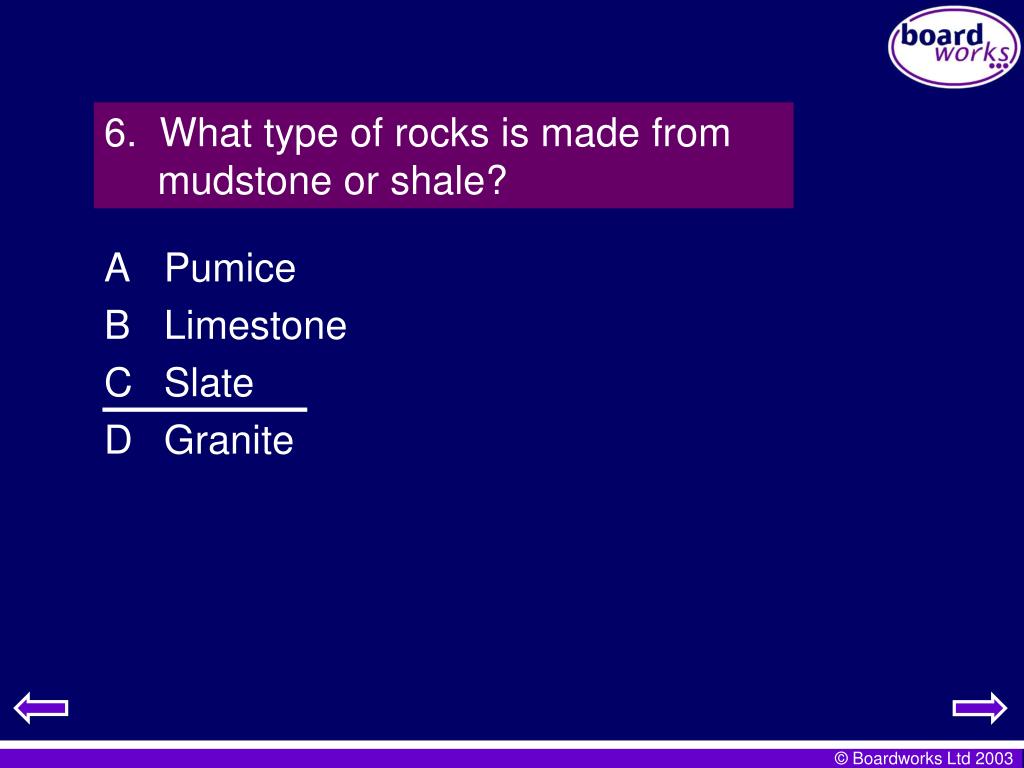 board works

6. What type of rocks is made from mudstone or shale?

A Pumice
B Limestone
C Slate
D Granite

© Boardworks Ltd 2003